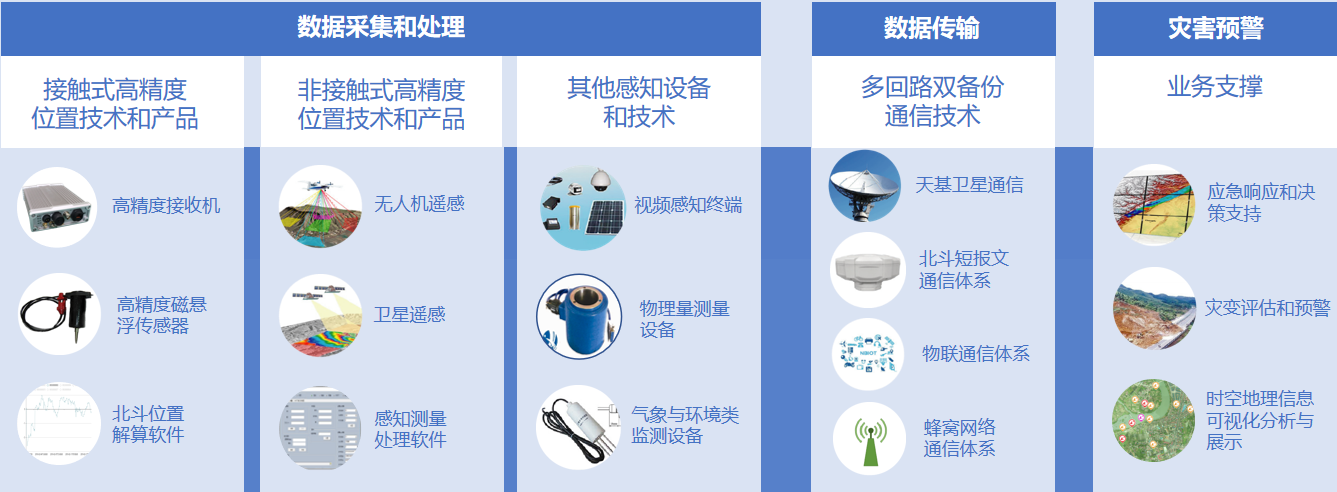 数据采集和处理

接触式高精度位置技术和产品

高精度接收机

高精度磁悬浮传感器

北斗位置解算软件

非接触式高精度位置技术和产品

无人机遥感

卫星遥感

感知测量处理软件

其他感知设备和技术

视频感知终端

物理量测量设备

气象与环境类监测设备

数据传输

多回路双备份通信技术

天基卫星通信

北斗短报文通信体系

物联通信体系

蜂窝网络通信体系

灾害预警

业务支撑

应急响应和决策支持

灾变评估和预警

时空地理信息可视化分析与展示